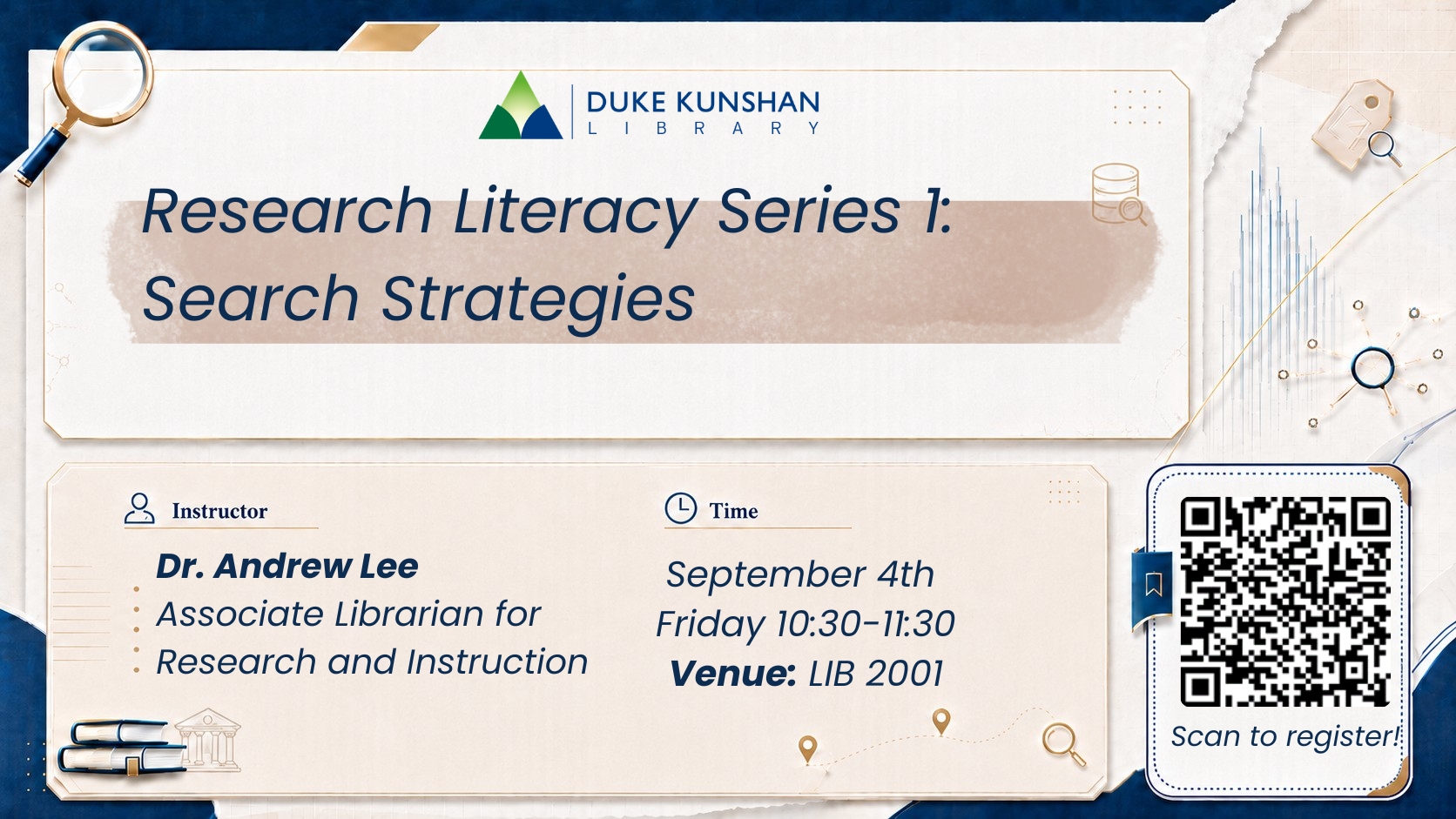 DUKE KUNSHAN
LIBRARY

Research Literacy Series 1:
Search Strategies

Instructor

Dr. Andrew Lee
Associate Librarian for
Research and Instruction

Time

September 4th
Friday 10:30-11:30
Venue: LIB 2001

Scan to register!